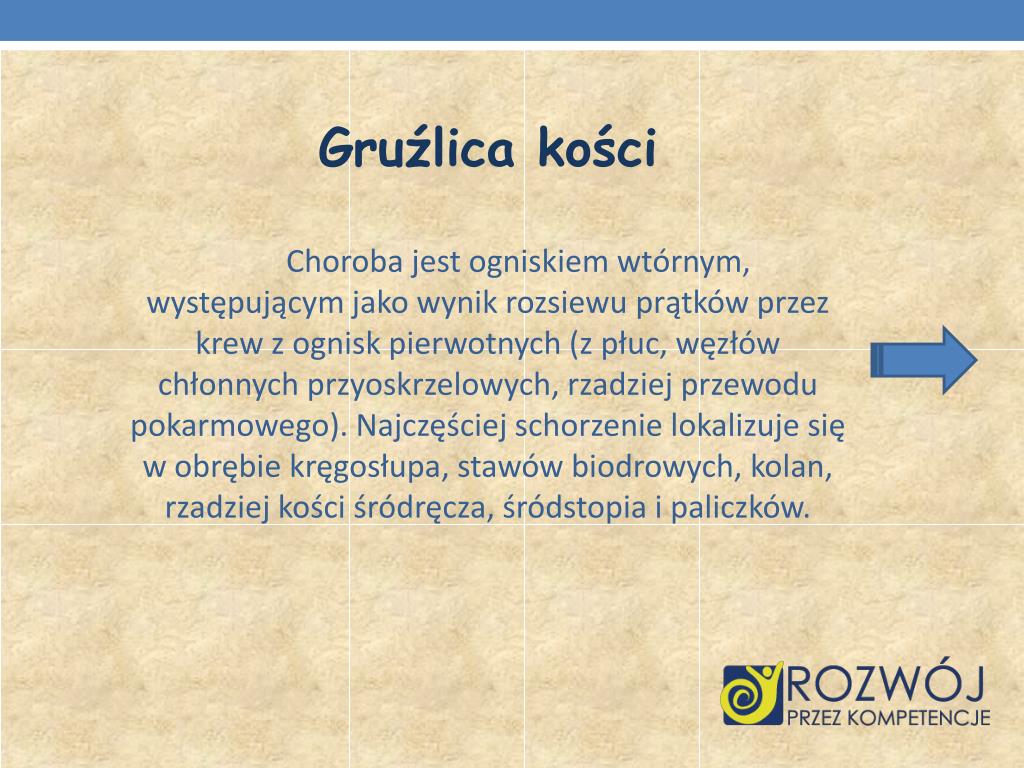 Gruźlica kości

Choroba jest ogniskiem wtórnym, występującym jako wynik rozsiewu prątków przez krew z ognisk pierwotnych (z płuc, węzłów chłonnych przyoskrzelowych, rzadziej przewodu pokarmowego). Najczęściej schorzenie lokalizuje się w obrębie kręgosłupa, stawów biodrowych, kolan, rzadziej kości śródręcza, śródstopia i paliczków.

ROZWÓJ
PRZEZ KOMPETENCJE